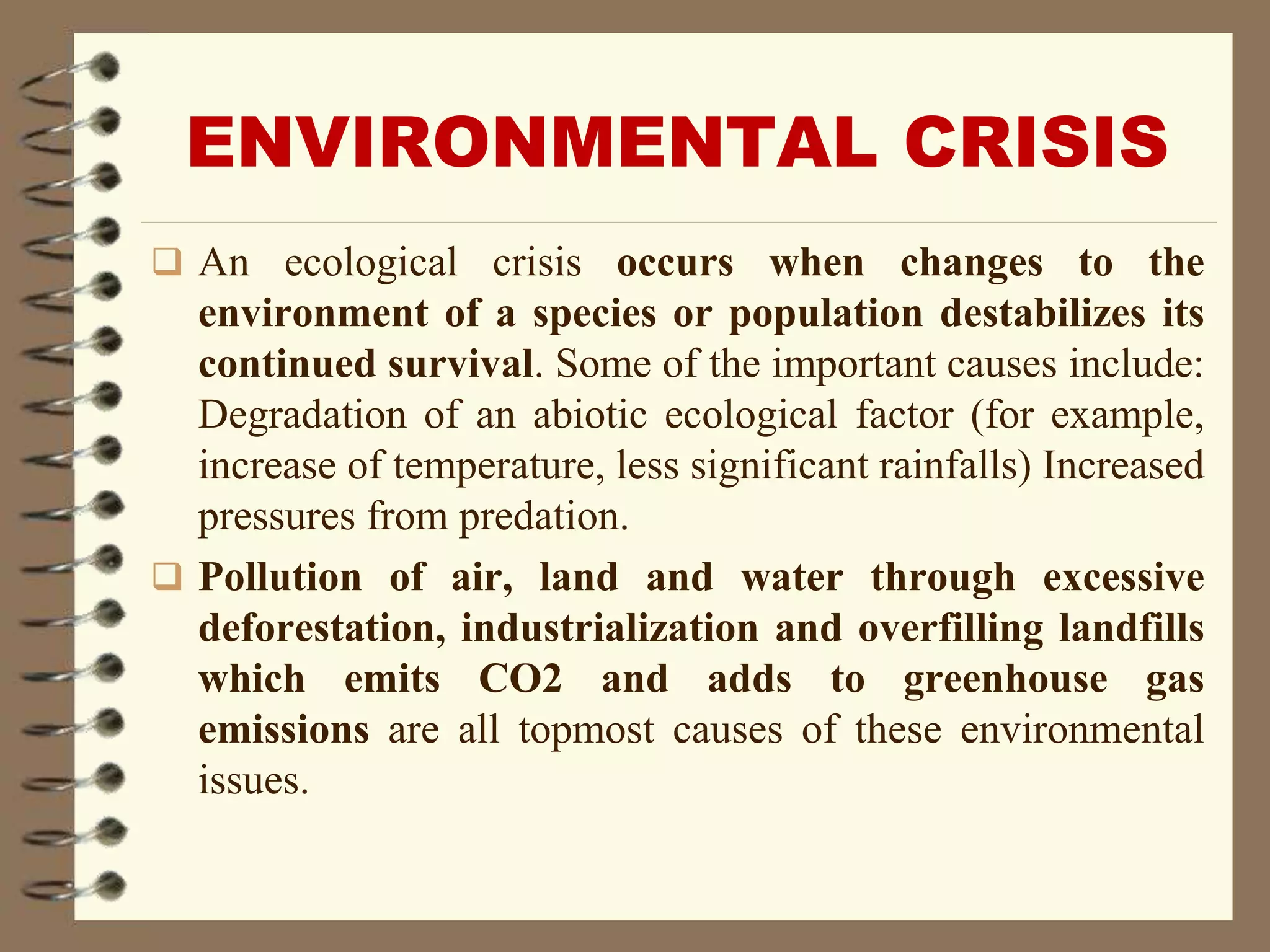 ENVIRONMENTAL CRISIS

❑ An ecological crisis occurs when changes to the environment of a species or population destabilizes its continued survival. Some of the important causes include: Degradation of an abiotic ecological factor (for example, increase of temperature, less significant rainfalls) Increased pressures from predation.

❑ Pollution of air, land and water through excessive deforestation, industrialization and overfilling landfills which emits CO2 and adds to greenhouse gas emissions are all topmost causes of these environmental issues.